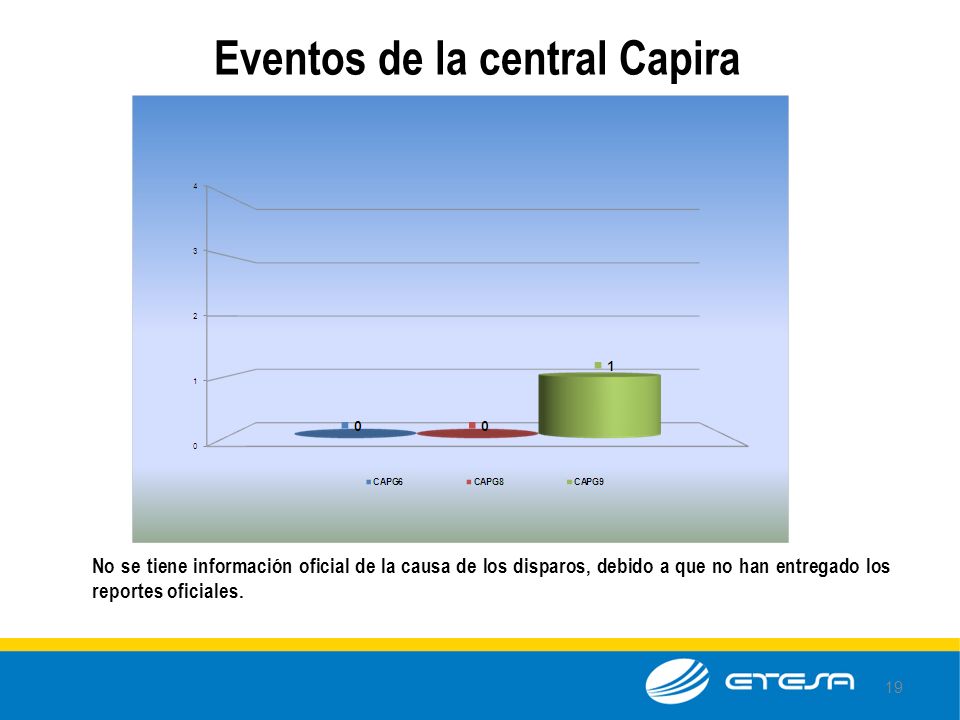 Eventos de la central Capira

4
3
2
1
0

0
0
1

CAPG6
CAPG8
CAPG9

No se tiene información oficial de la causa de los disparos, debido a que no han entregado los reportes oficiales.

ETESA
19